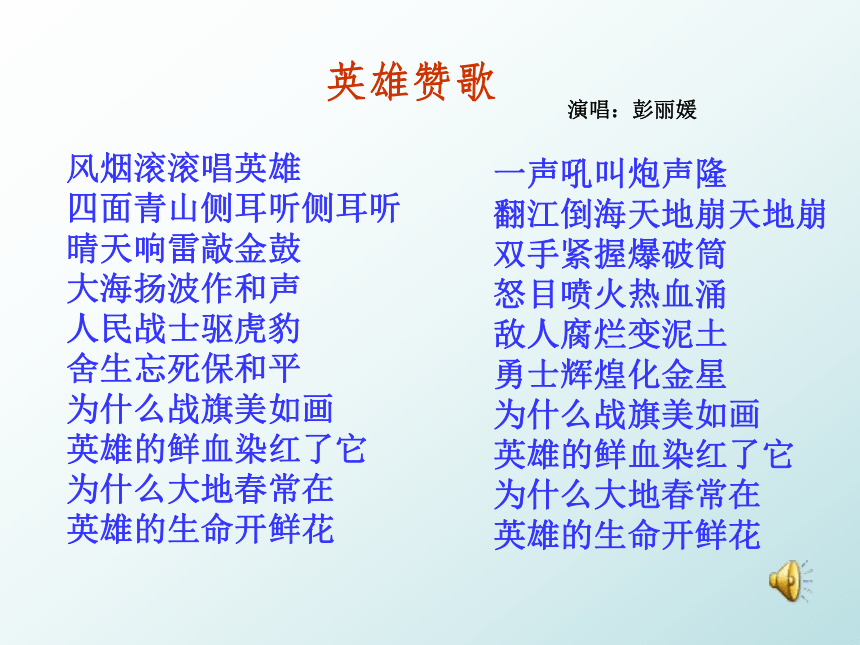 英雄赞歌

演唱：彭丽媛

风烟滚滚唱英雄
四面青山侧耳听侧耳听
晴天响雷敲金鼓
大海扬波作和声
人民战士驱虎豹
舍生忘死保和平
为什么战旗美如画
英雄的鲜血染红了它
为什么大地春常在
英雄的生命开鲜花

一声吼叫炮声隆
翻江倒海天地崩天地崩
双手紧握爆破筒
怒目喷火热血涌
敌人腐烂变泥土
勇士辉煌化金星
为什么战旗美如画
英雄的鲜血染红了它
为什么大地春常在
英雄的生命开鲜花